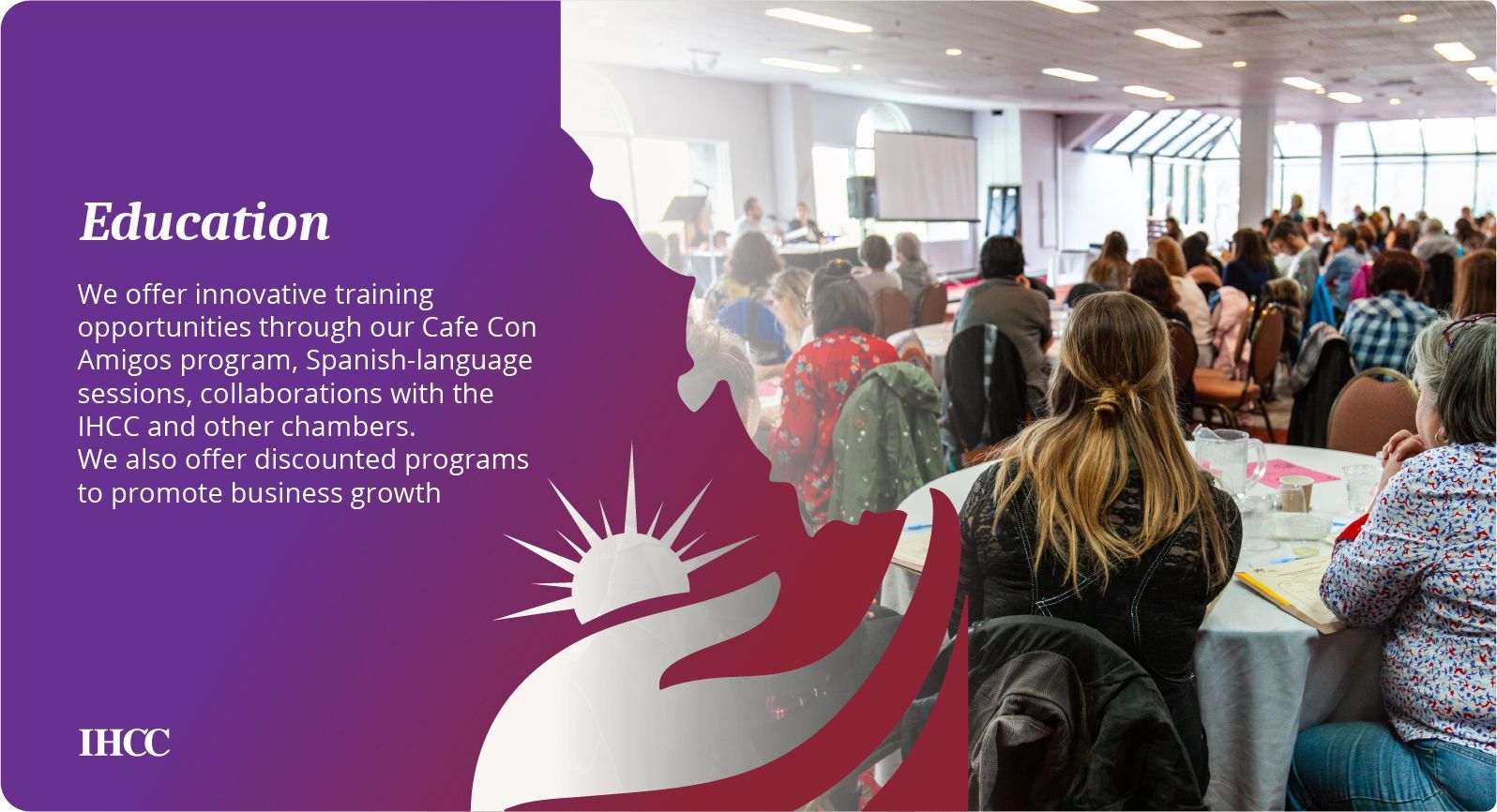 Education

We offer innovative training opportunities through our Cafe Con Amigos program, Spanish-language sessions, collaborations with the IHCC and other chambers.
We also offer discounted programs to promote business growth

IHCC